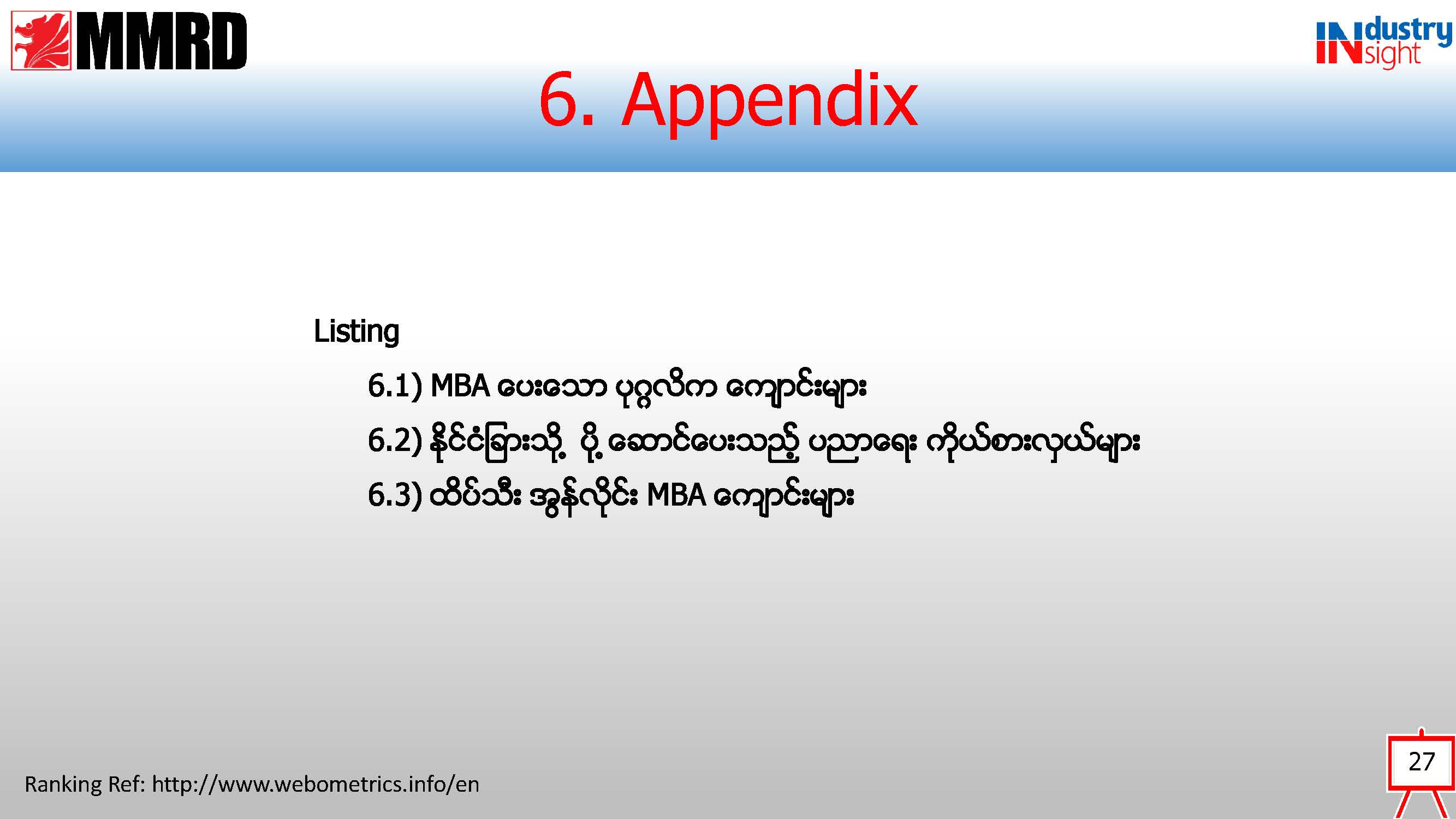 MMRD

INdustry INsight

6. Appendix

Listing

6.1) MBA ပေးသော ပုဂ္ဂလိက ကျောင်းများ

6.2) နိုင်ငံခြားသို့ ပို့ဆောင်ပေးသည့် ပညာရေး ကိုယ်စားလှယ်များ

6.3) ထိပ်သီး အွန်လိုင်း MBA ကျောင်းများ

Ranking Ref: http://www.webometrics.info/en

27